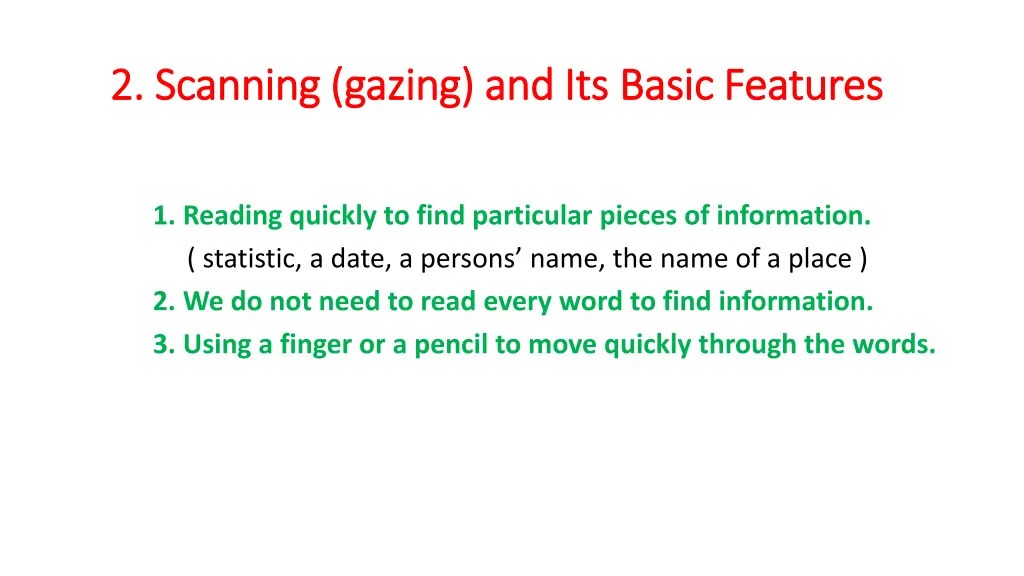 2. Scanning (gazing) and Its Basic Features

1. Reading quickly to find particular pieces of information.
( statistic, a date, a persons’ name, the name of a place )
2. We do not need to read every word to find information.
3. Using a finger or a pencil to move quickly through the words.